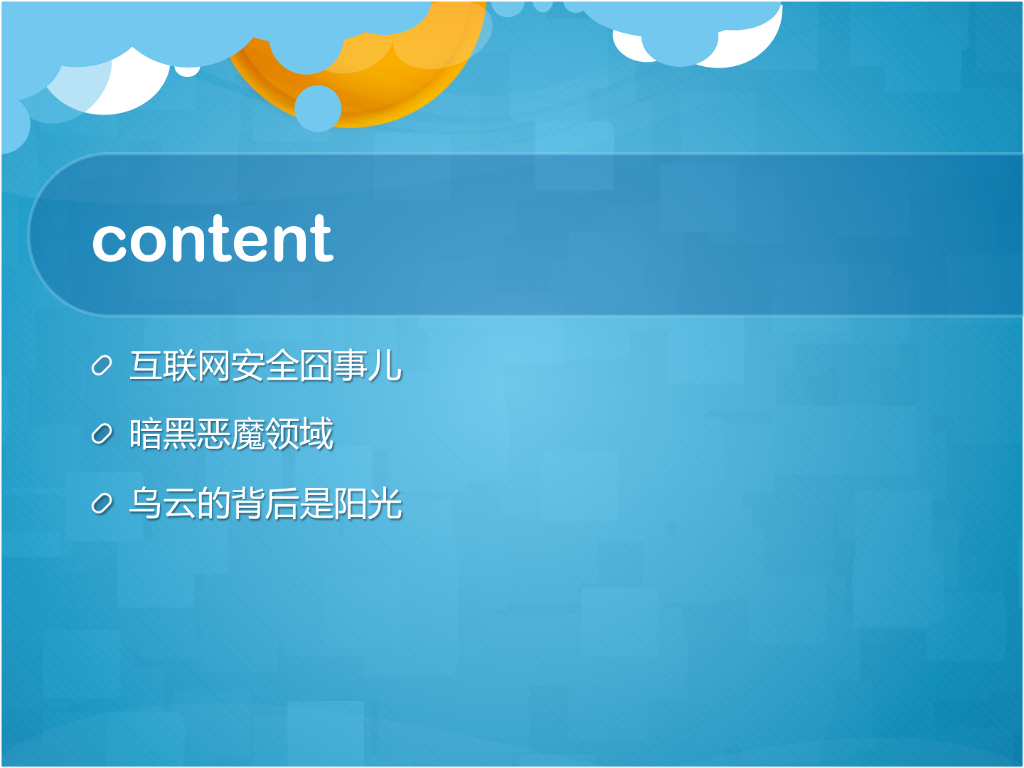 content

互联网安全囧事儿

暗黑恶魔领域

乌云的背后是阳光